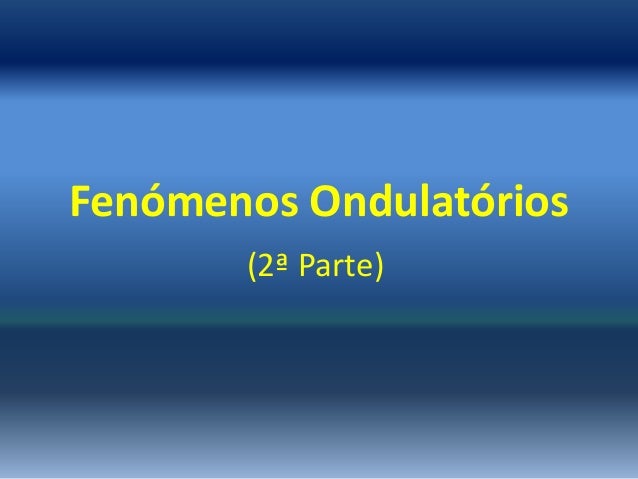 Fenómenos Ondulatórios

(2ª Parte)